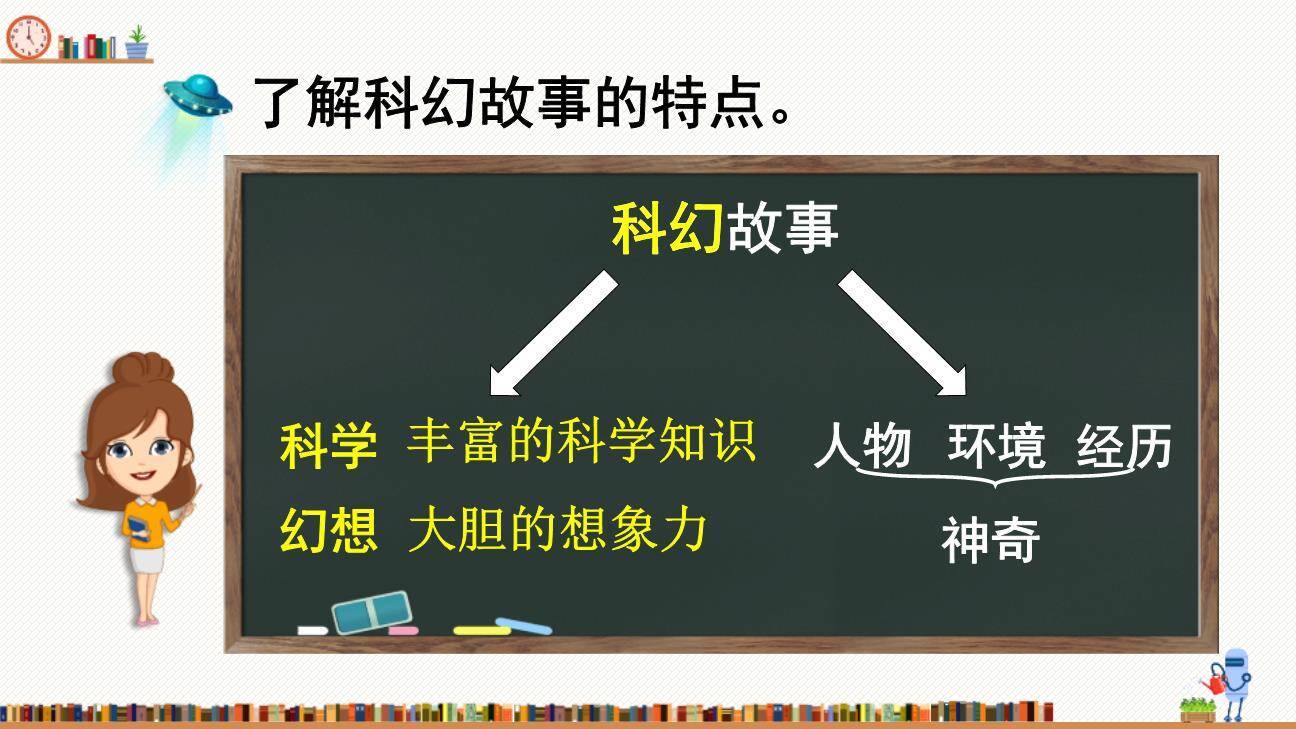 了解科幻故事的特点。

科幻故事

科学 丰富的科学知识

幻想 大胆的想象力

人物 环境 经历

神奇